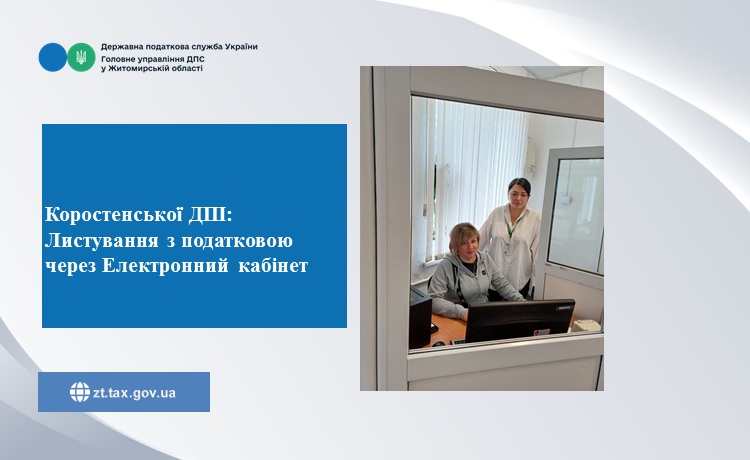 Державна податкова служба України
Головне управління ДПС
у Житомирській області

Коростенської ДПІ:
Листування з податковою
через Електронний кабінет

zt.tax.gov.ua